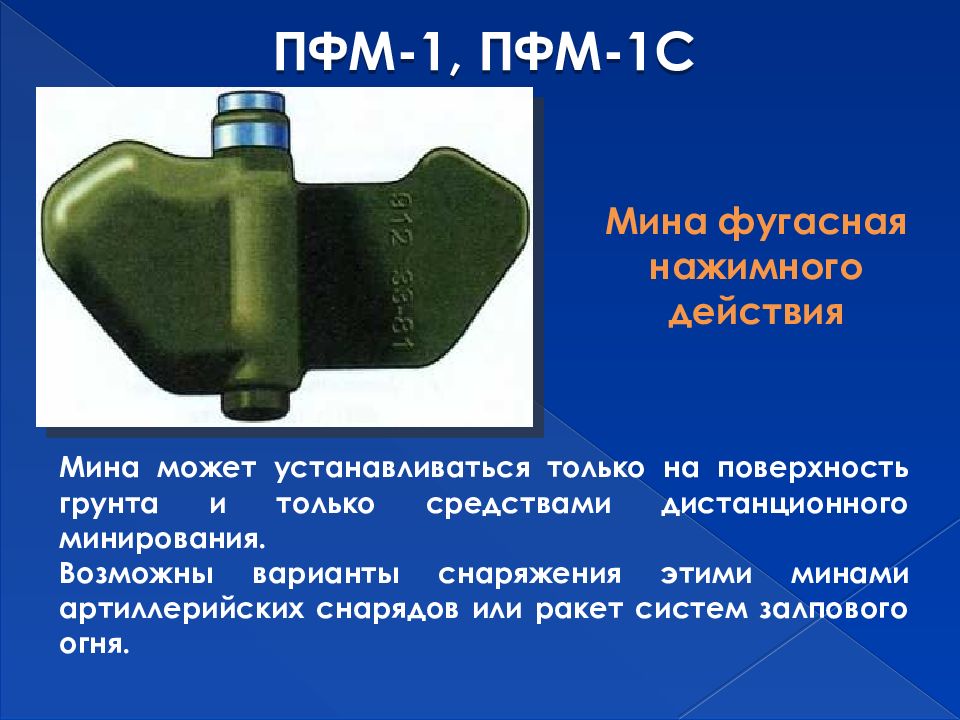 ПФМ-1, ПФМ-1С

912 33-81

Мина фугасная нажимного действия

Мина может устанавливаться только на поверхность грунта и только средствами дистанционного минирования.
Возможны варианты снаряжения этими минами артиллерийских снарядов или ракет систем залпового огня.